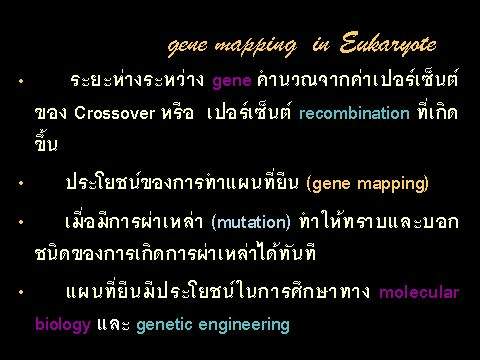 gene mapping in Eukaryote

• ระยะห่างระหว่าง gene คำนวณจากค่าเปอร์เซ็นต์ของ Crossover หรือ เปอร์เซ็นต์ recombination ที่เกิดขึ้น

• ประโยชน์ของการทำแผนที่ยีน (gene mapping)

• เมื่อมีการผ่าเหล่า (mutation) ทำให้ทราบและบอกชนิดของการเกิดการผ่าเหล่าได้ทันที

• แผนที่ยีนมีประโยชน์ในการศึกษาทาง molecular biology และ genetic engineering